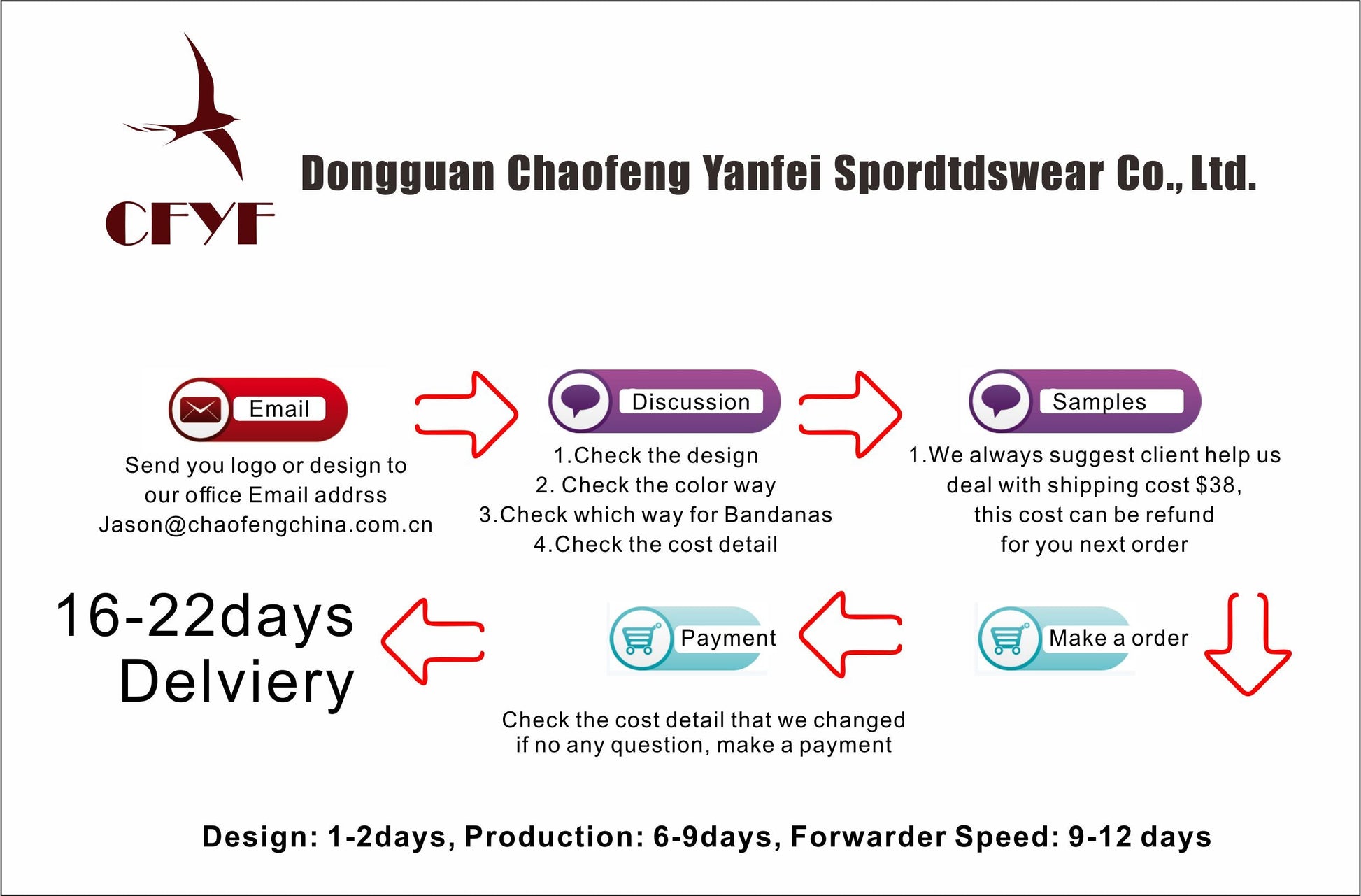 CFYF

Dongguan Chaofeng Yanfei Spordtdswear Co., Ltd.

Email

Send you logo or design to our office Email addrss Jason@chaofengchina.com.cn

Discussion

1.Check the design
2. Check the color way
3.Check which way for Bandanas
4.Check the cost detail

Samples

1.We always suggest client help us deal with shipping cost $38, this cost can be refund for you next order

Make a order

Payment

Check the cost detail that we changed if no any question, make a payment

16-22days Delviery

Design: 1-2days, Production: 6-9days, Forwarder Speed: 9-12 days